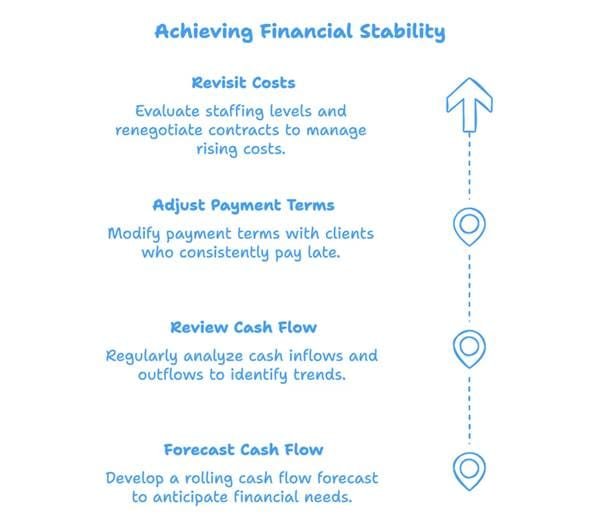 Achieving Financial Stability

Revisit Costs

Evaluate staffing levels and renegotiate contracts to manage rising costs.

Adjust Payment Terms

Modify payment terms with clients who consistently pay late.

Review Cash Flow

Regularly analyze cash inflows and outflows to identify trends.

Forecast Cash Flow

Develop a rolling cash flow forecast to anticipate financial needs.